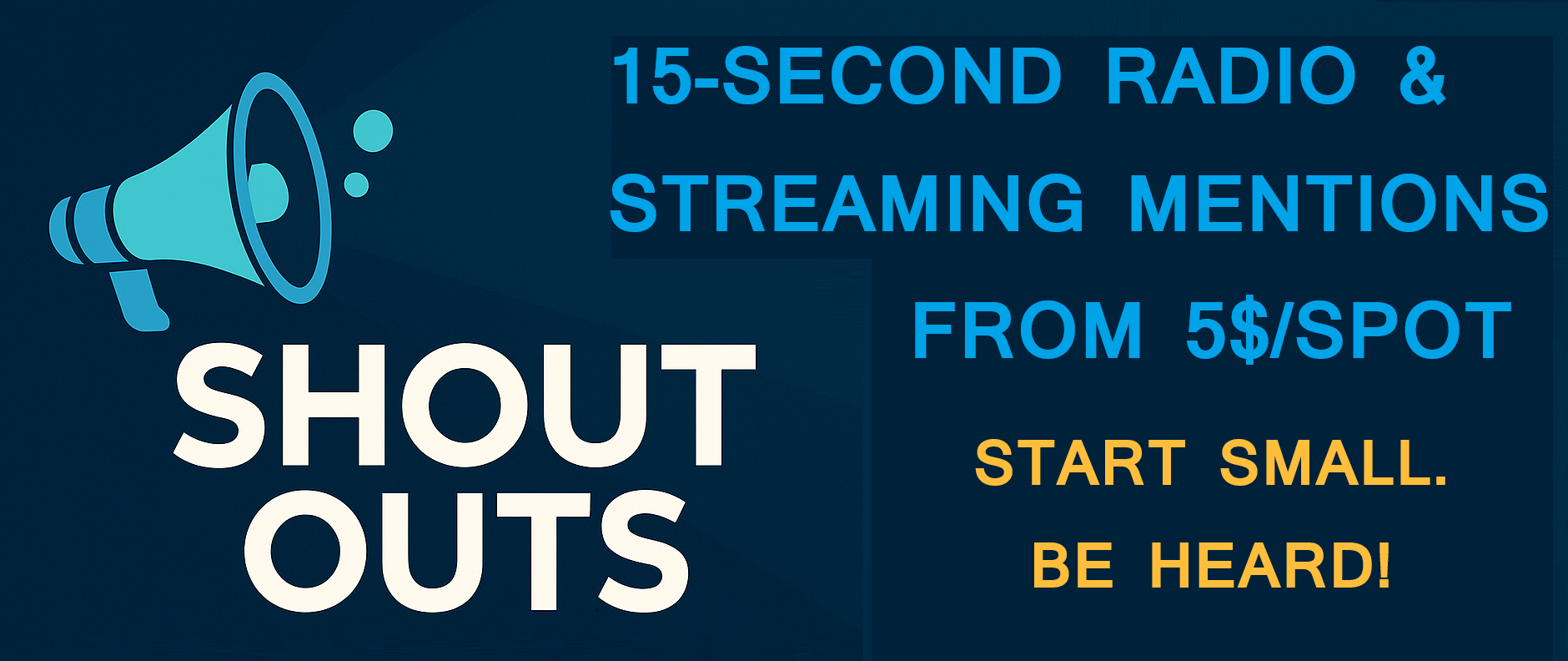 SHOUT OUTS

15-SECOND RADIO & STREAMING MENTIONS FROM 5$/SPOT

START SMALL. BE HEARD!